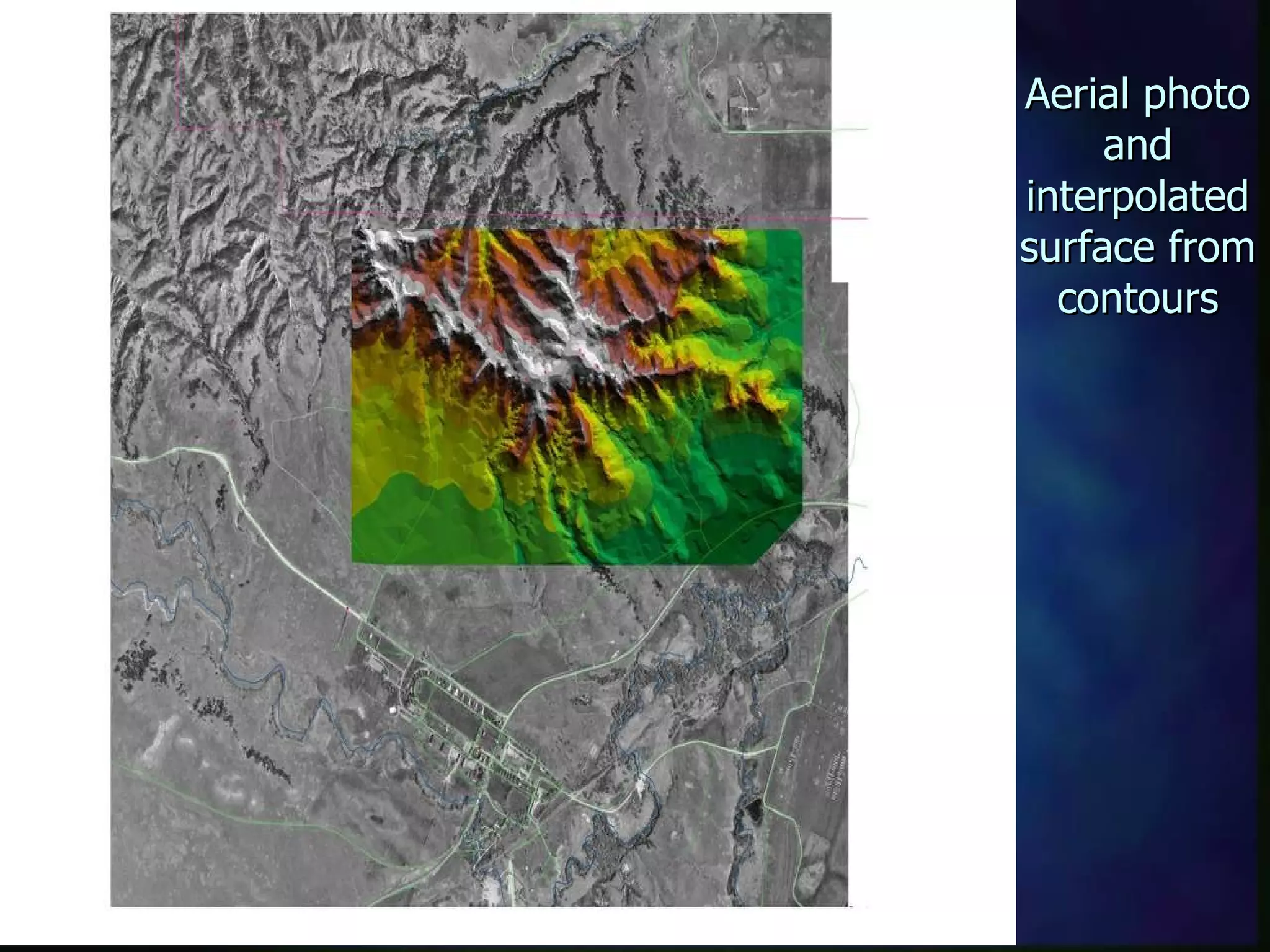 Aerial photo and interpolated surface from contours